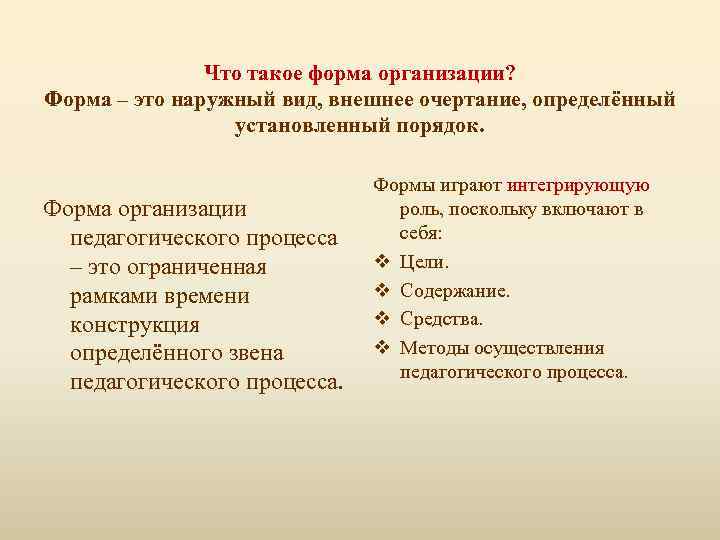 Что такое форма организации?
Форма – это наружный вид, внешнее очертание, определённый установленный порядок.

Форма организации педагогического процесса – это ограниченная рамками времени конструкция определённого звена педагогического процесса.

Формы играют интегрирующую роль, поскольку включают в себя:
❖ Цели.
❖ Содержание.
❖ Средства.
❖ Методы осуществления педагогического процесса.